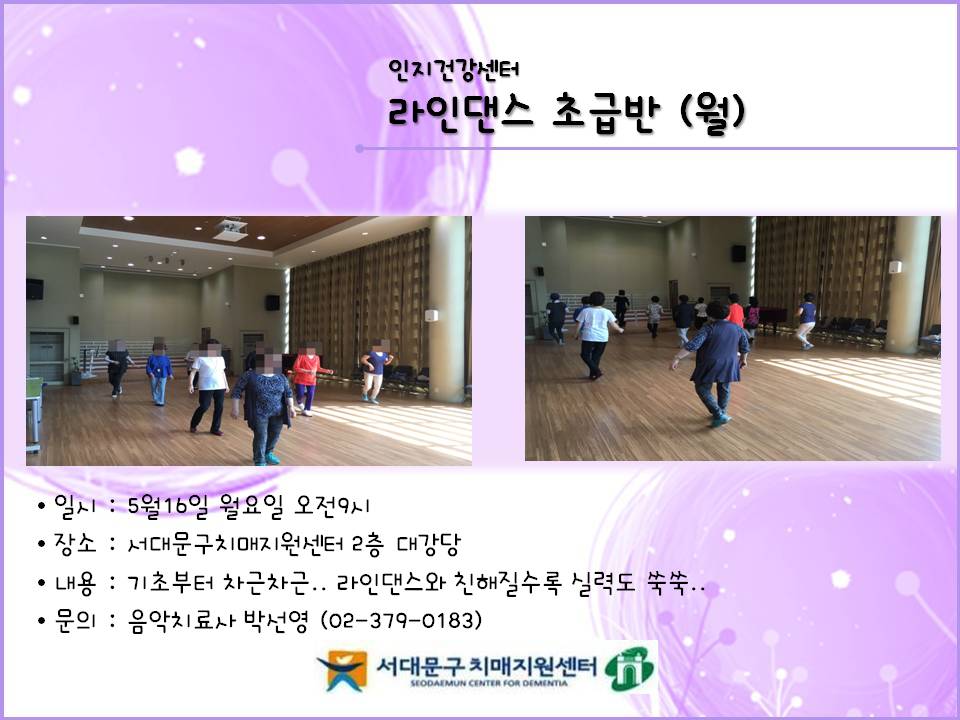 인지건강센터
라인댄스 초급반 (월)

• 일시 : 5월16일 월요일 오전9시
• 장소 : 서대문구치매지원센터 2층 대강당
• 내용 : 기초부터 차근차근.. 라인댄스와 친해질수록 실력도 쑥쑥..
• 문의 : 음악치료사 박선영 (02-379-0183)

서대문구 치매지원센터
SEODAEMUN CENTER FOR DEMENTIA